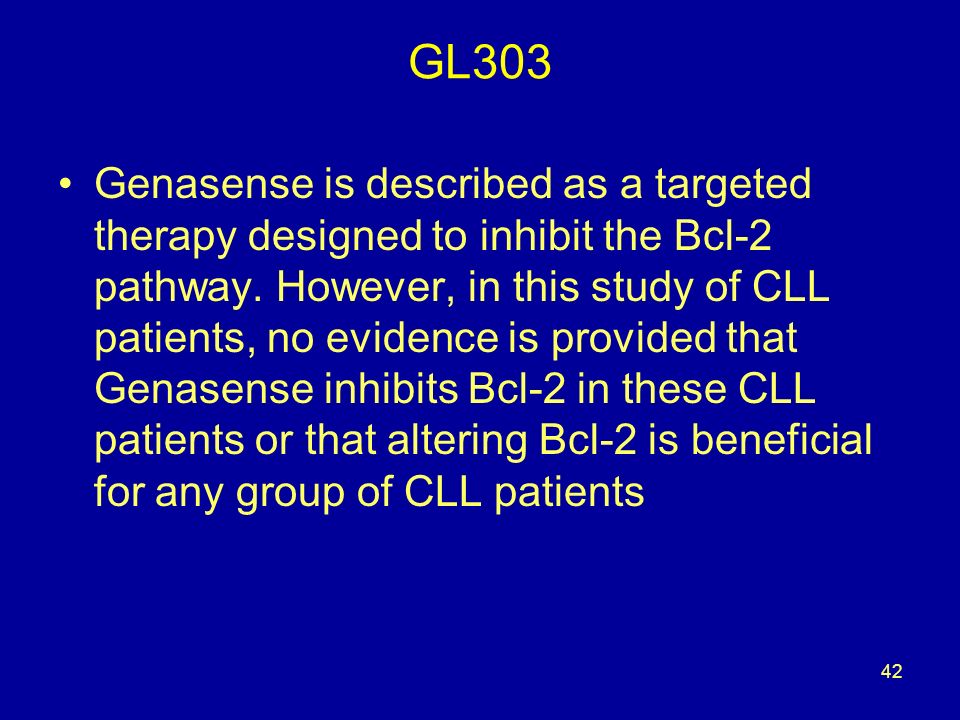 GL303

• Genasense is described as a targeted therapy designed to inhibit the Bcl-2 pathway. However, in this study of CLL patients, no evidence is provided that Genasense inhibits Bcl-2 in these CLL patients or that altering Bcl-2 is beneficial for any group of CLL patients

42